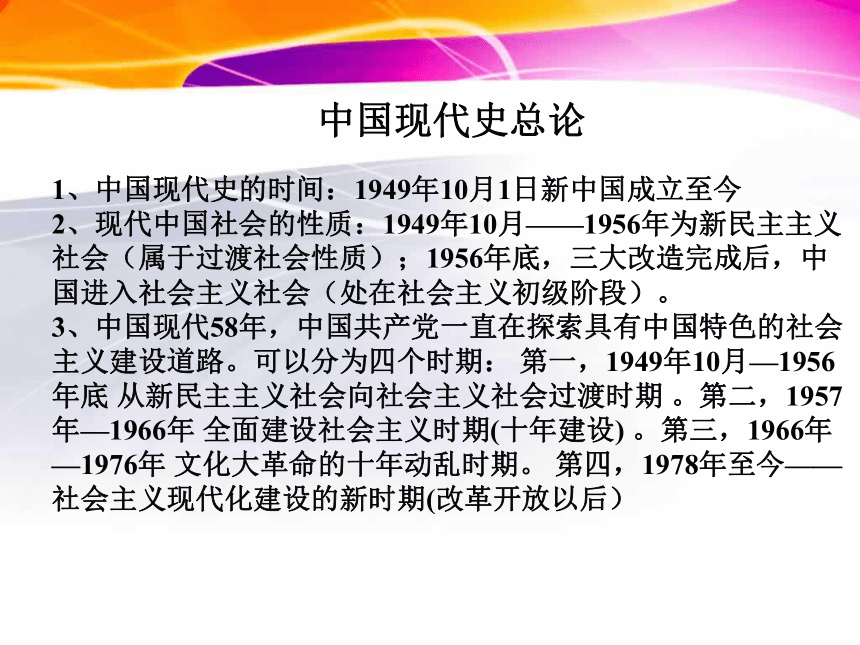 中国现代史总论

1、中国现代史的时间：1949年10月1日新中国成立至今
2、现代中国社会的性质：1949年10月——1956年为新民主主义社会（属于过渡社会性质）；1956年底，三大改造完成后，中国进入社会主义社会（处在社会主义初级阶段）。
3、中国现代58年，中国共产党一直在探索具有中国特色的社会主义建设道路。可以分为四个时期： 第一，1949年10月—1956年底 从新民主主义社会向社会主义社会过渡时期 。第二，1957年—1966年 全面建设社会主义时期(十年建设) 。第三，1966年—1976年 文化大革命的十年动乱时期。 第四，1978年至今——社会主义现代化建设的新时期(改革开放以后）